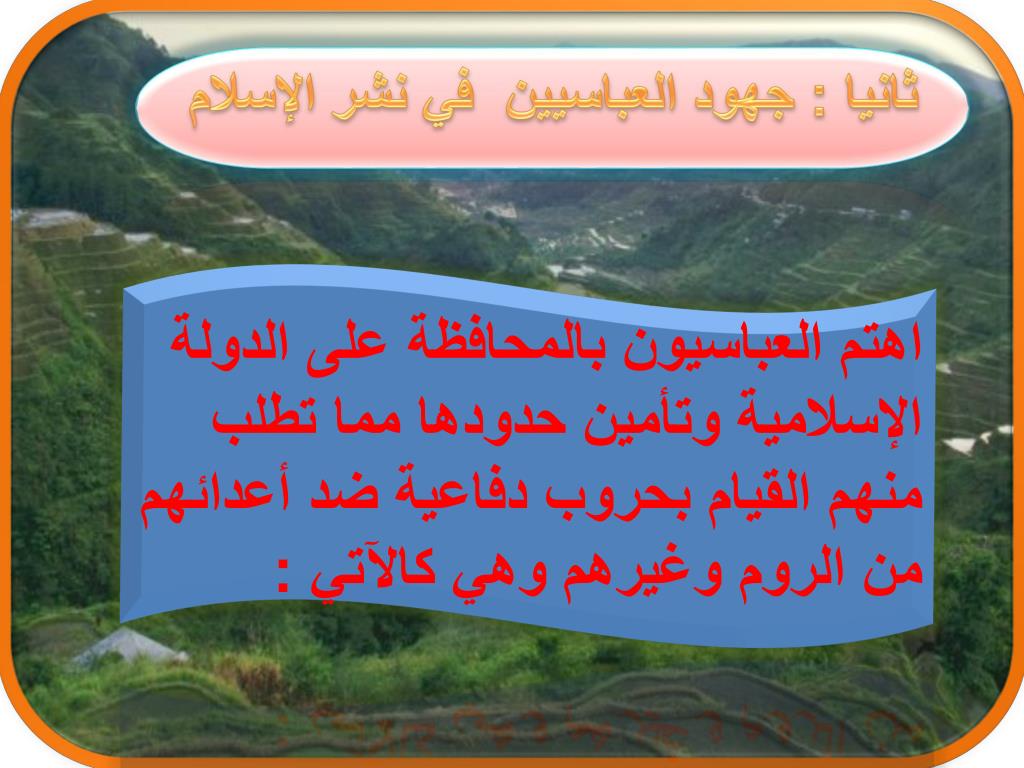 ثانيا : جهود العباسيين في نشر الإسلام

اهتم العباسيون بالمحافظة على الدولة الإسلامية وتأمين حدودها مما تطلب منهم القيام بحروب دفاعية ضد أعدائهم من الروم وغيرهم وهي كالآتي :